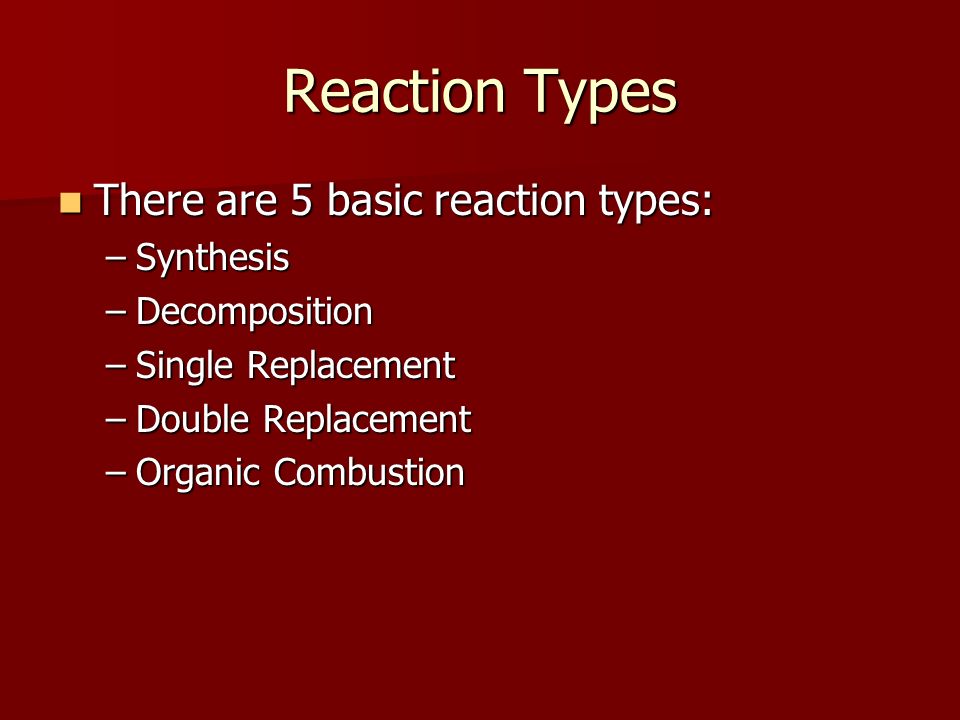 Reaction Types

There are 5 basic reaction types:
– Synthesis
– Decomposition
– Single Replacement
– Double Replacement
– Organic Combustion